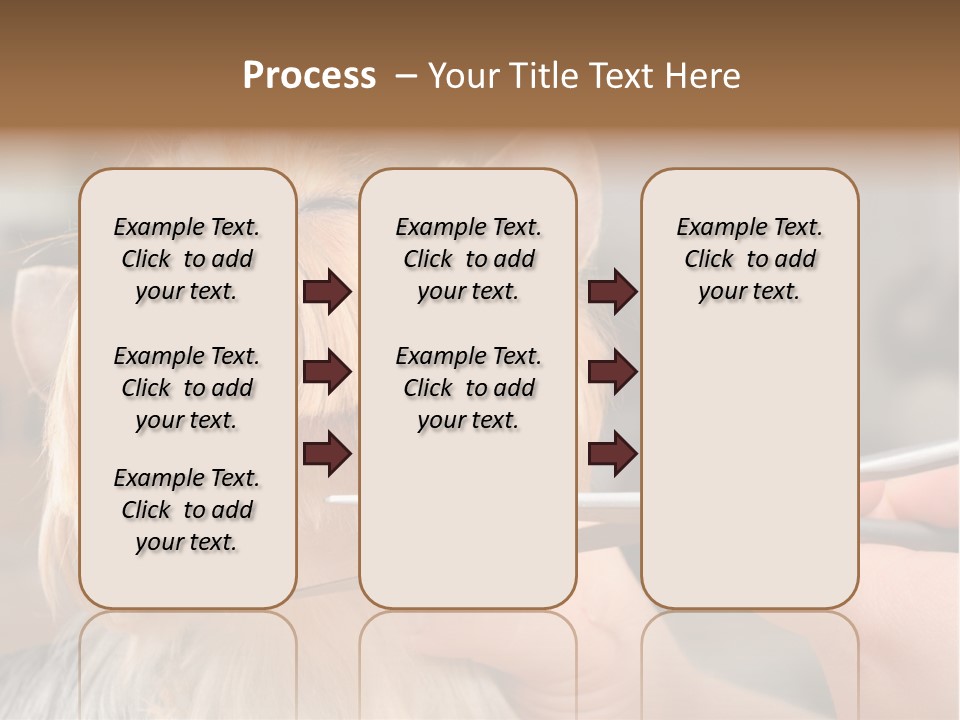 Process – Your Title Text Here

Example Text. Click to add your text.

Example Text. Click to add your text.

Example Text. Click to add your text.

Example Text. Click to add your text.

Example Text. Click to add your text.

Example Text. Click to add your text.